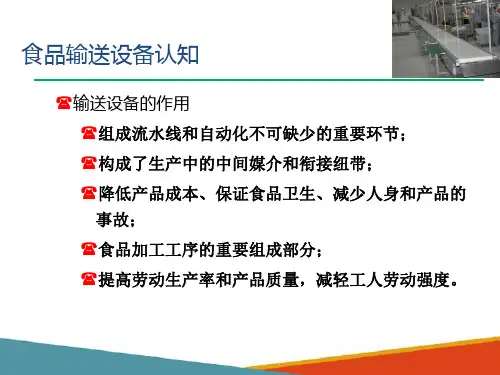 食品输送设备认知

☎输送设备的作用

☎组成流水线和自动化不可缺少的重要环节；

☎构成了生产中的中间媒介和衔接纽带；

☎降低产品成本、保证食品卫生、减少人身和产品的事故；

☎食品加工工序的重要组成部分；

☎提高劳动生产率和产品质量，减轻工人劳动强度。